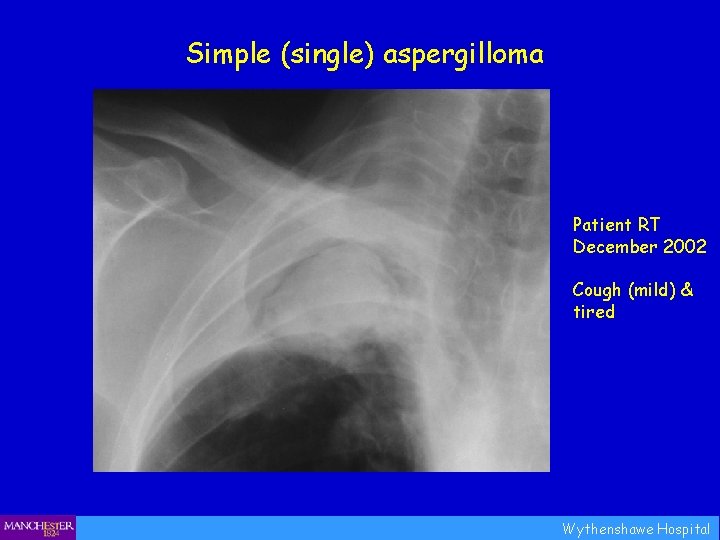 Simple (single) aspergilloma

Patient RT
December 2002

Cough (mild) & tired

MANCHESTER
1824

Wythenshawe Hospital